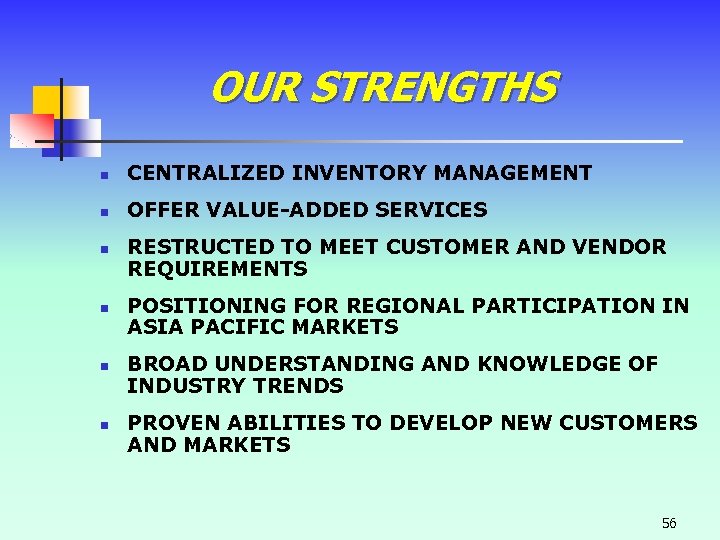 OUR STRENGTHS

- CENTRALIZED INVENTORY MANAGEMENT
- OFFER VALUE-ADDED SERVICES
- RESTRUCTED TO MEET CUSTOMER AND VENDOR REQUIREMENTS
- POSITIONING FOR REGIONAL PARTICIPATION IN ASIA PACIFIC MARKETS
- BROAD UNDERSTANDING AND KNOWLEDGE OF INDUSTRY TRENDS
- PROVEN ABILITIES TO DEVELOP NEW CUSTOMERS AND MARKETS

56